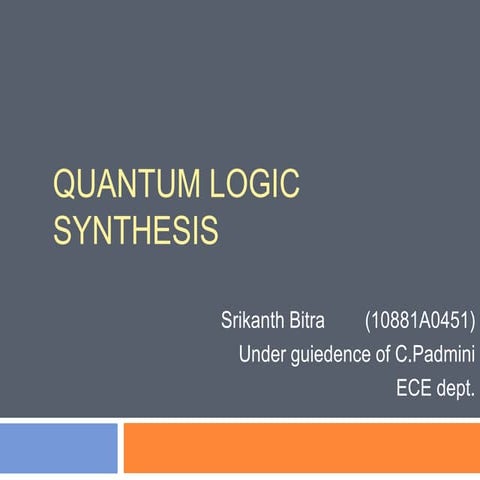 QUANTUM LOGIC SYNTHESIS

Srikanth Bitra (10881A0451)
Under guiedence of C.Padmini
ECE dept.